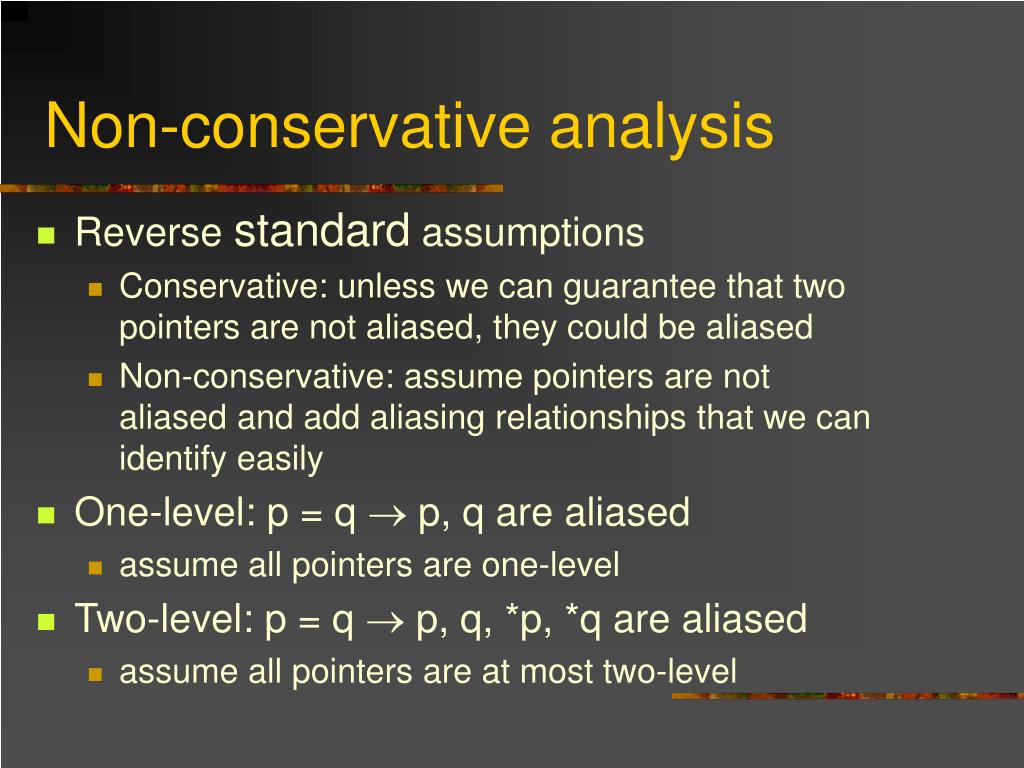 Non-conservative analysis

Reverse standard assumptions

Conservative: unless we can guarantee that two pointers are not aliased, they could be aliased

Non-conservative: assume pointers are not aliased and add aliasing relationships that we can identify easily

One-level: p = q $\rightarrow$ p, q are aliased

assume all pointers are one-level

Two-level: p = q $\rightarrow$ p, q, *p, *q are aliased

assume all pointers are at most two-level